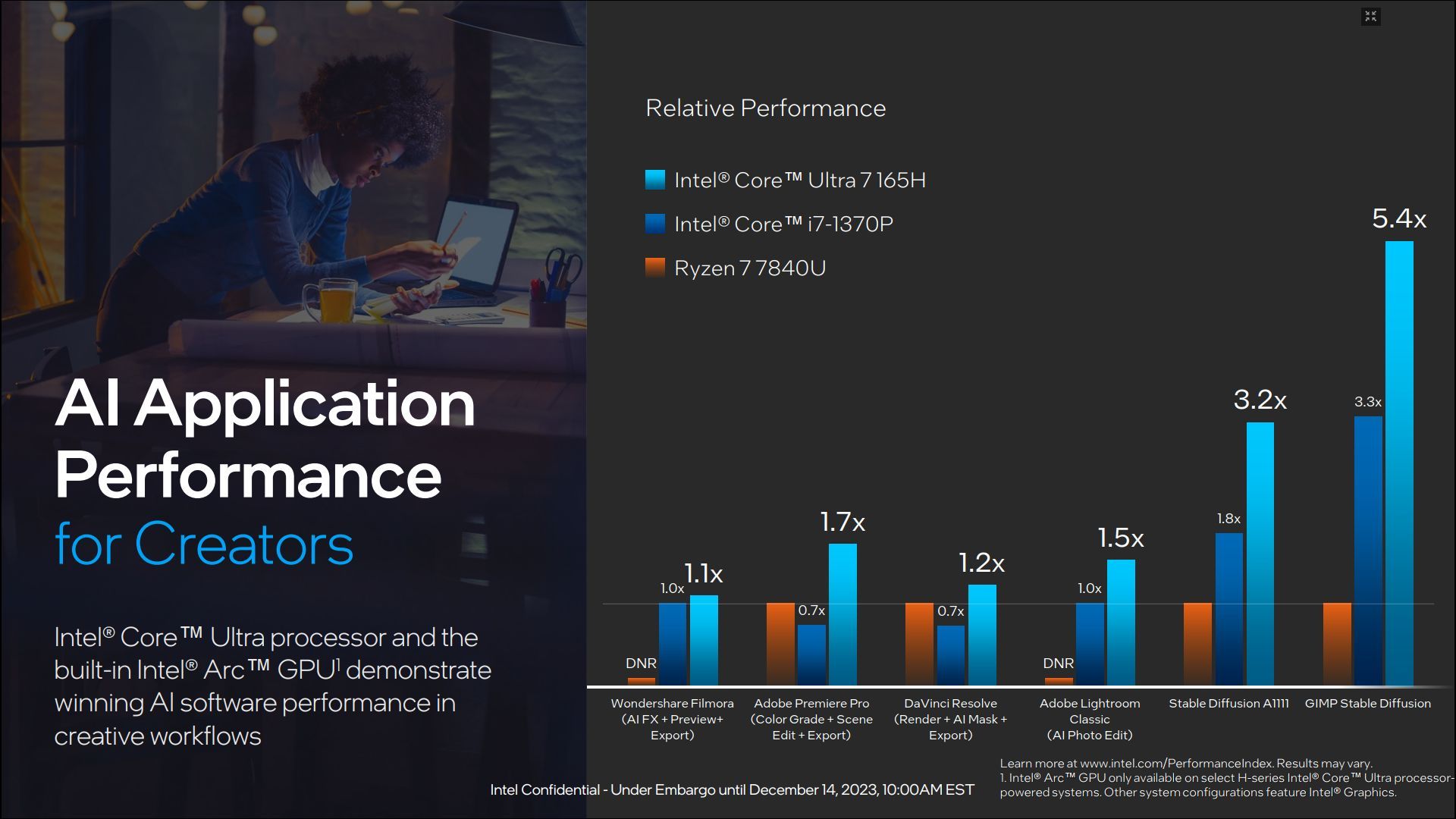 AI Application Performance for Creators

Intel® Core™ Ultra processor and the built-in Intel® Arc™ GPU$^{1}$ demonstrate winning AI software performance in creative workflows

Relative Performance

Intel® Core™ Ultra 7 165H
Intel® Core™ i7-1370P
Ryzen 7 7840U

DNR
1.0x
1.1x
0.7x
1.7x
0.7x
1.2x
DNR
1.0x
1.5x
1.8x
3.2x
3.3x
5.4x

Wondershare Filmora (AI FX + Preview+ Export)
Adobe Premiere Pro (Color Grade + Scene Edit + Export)
DaVinci Resolve (Render + AI Mask + Export)
Adobe Lightroom Classic (AI Photo Edit)
Stable Diffusion A1111
GIMP Stable Diffusion

Intel Confidential - Under Embargo until December 14, 2023, 10:00AM EST

Learn more at www.intel.com/PerformanceIndex. Results may vary.
1. Intel® Arc™ GPU only available on select H-series Intel® Core™ Ultra processor-powered systems. Other system configurations feature Intel® Graphics.